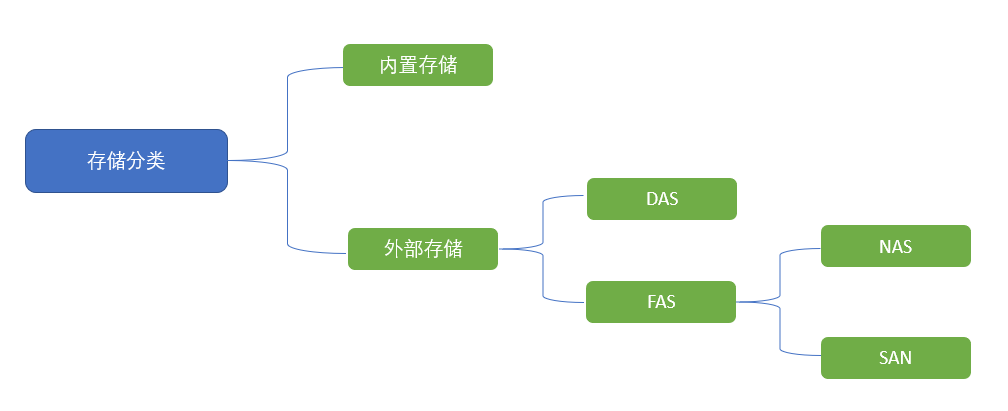 存储分类

内置存储

外部存储

DAS

FAS

NAS

SAN